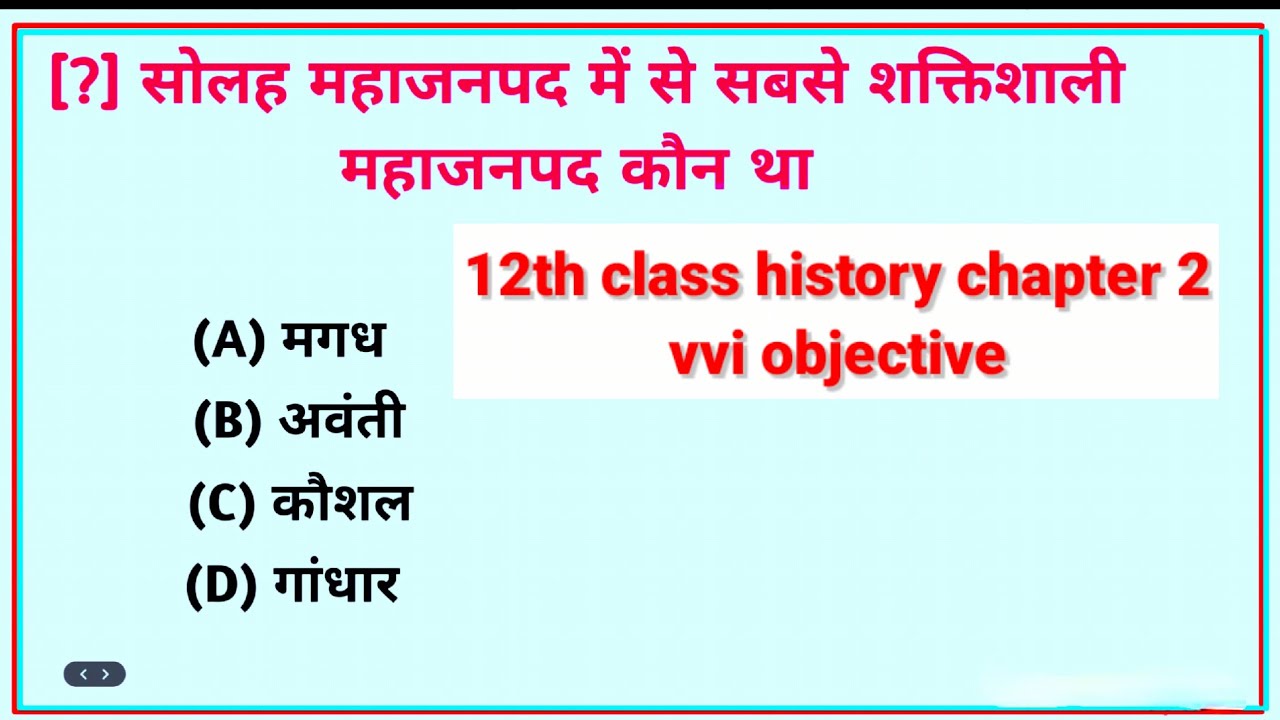 [?] सोलह महाजनपद में से सबसे शक्तिशाली महाजनपद कौन था

12th class history chapter 2 vvi objective

(A) मगध
(B) अवंती
(C) कौशल
(D) गांधार

< >